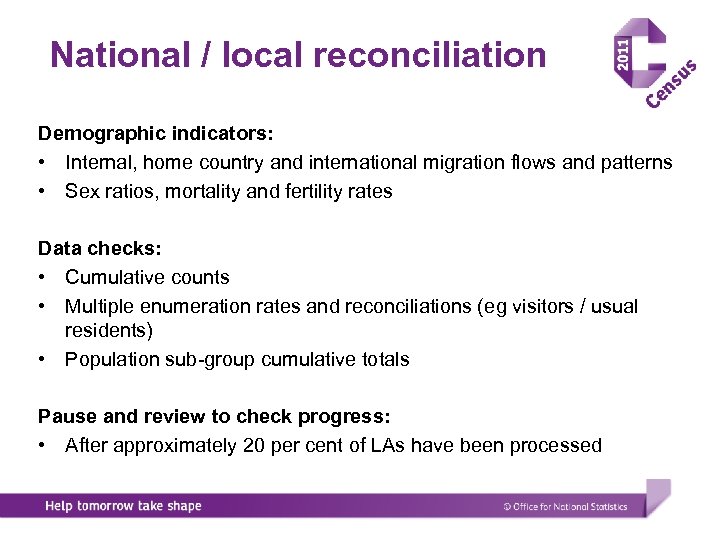 National / local reconciliation

2011 Census

Demographic indicators:
• Internal, home country and international migration flows and patterns
• Sex ratios, mortality and fertility rates

Data checks:
• Cumulative counts
• Multiple enumeration rates and reconciliations (eg visitors / usual residents)
• Population sub-group cumulative totals

Pause and review to check progress:
• After approximately 20 per cent of LAs have been processed

Help tomorrow take shape

© Office for National Statistics